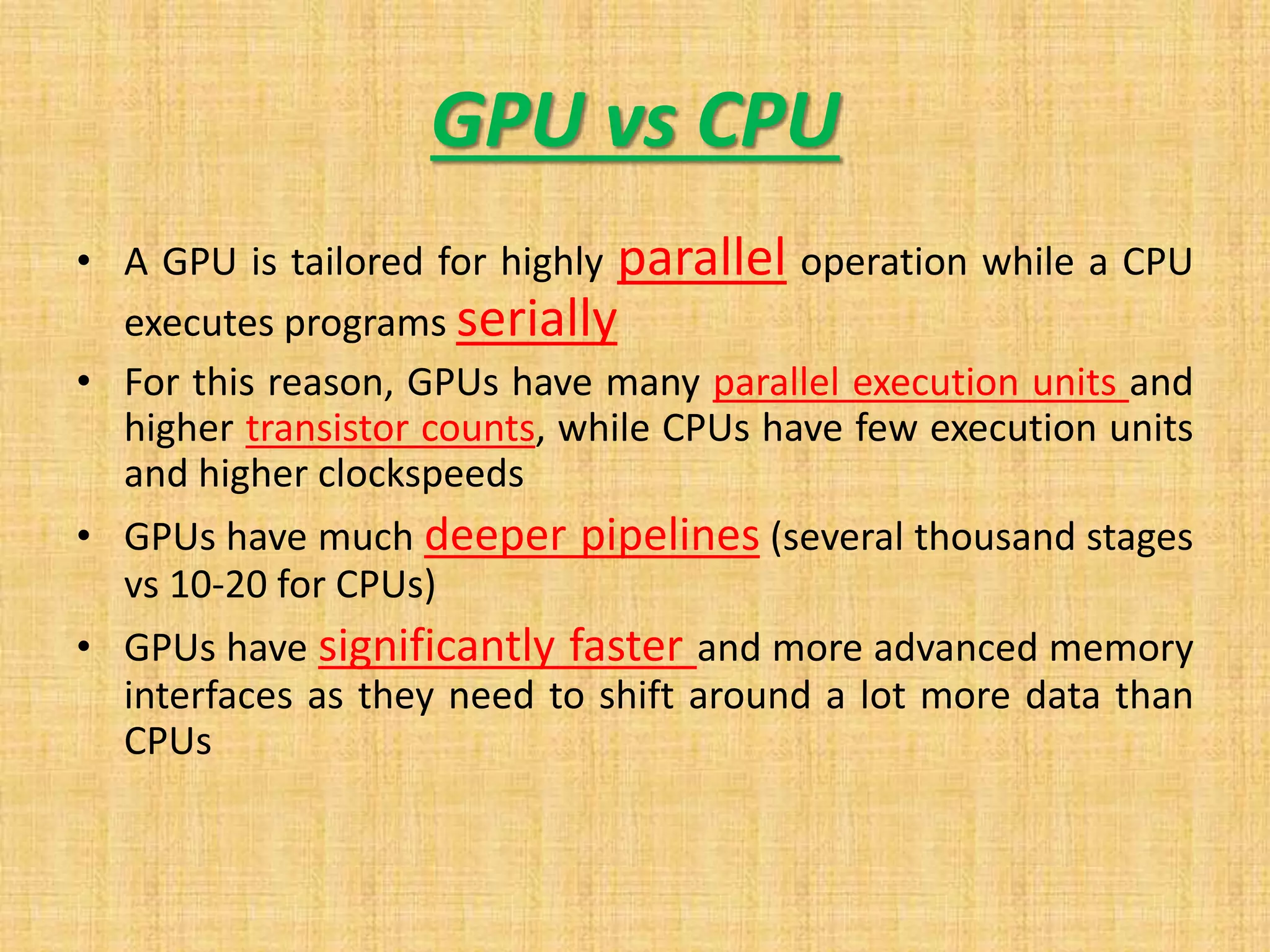 GPU vs CPU

• A GPU is tailored for highly parallel operation while a CPU executes programs serially

• For this reason, GPUs have many parallel execution units and higher transistor counts, while CPUs have few execution units and higher clockspeeds

• GPUs have much deeper pipelines (several thousand stages vs 10-20 for CPUs)

• GPUs have significantly faster and more advanced memory interfaces as they need to shift around a lot more data than CPUs